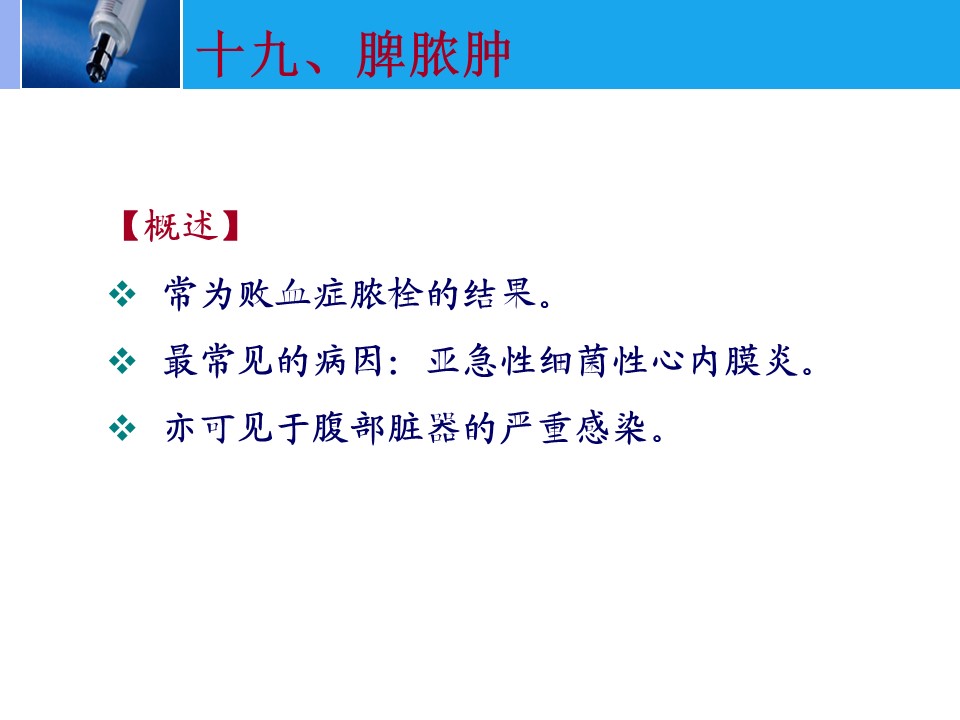 十九、脾脓肿

【概述】

❖ 常为败血症脓栓的结果。

❖ 最常见的病因：亚急性细菌性心内膜炎。

❖ 亦可见于腹部脏器的严重感染。